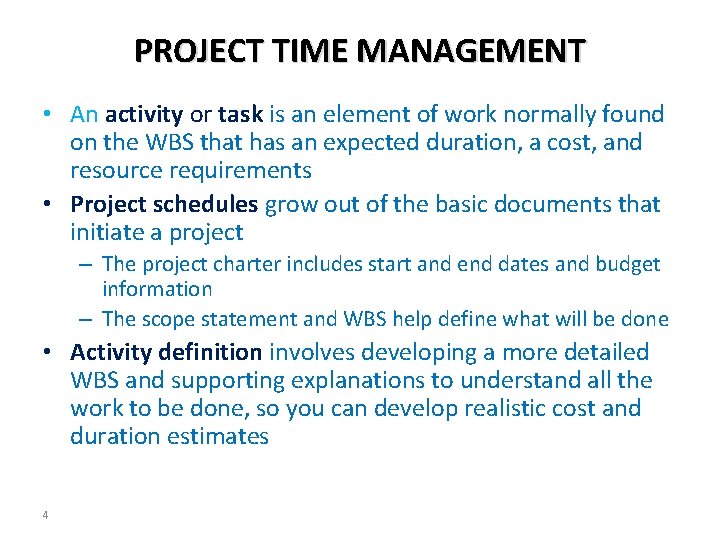 PROJECT TIME MANAGEMENT

• An activity or task is an element of work normally found on the WBS that has an expected duration, a cost, and resource requirements
• Project schedules grow out of the basic documents that initiate a project
– The project charter includes start and end dates and budget information
– The scope statement and WBS help define what will be done
• Activity definition involves developing a more detailed WBS and supporting explanations to understand all the work to be done, so you can develop realistic cost and duration estimates

4